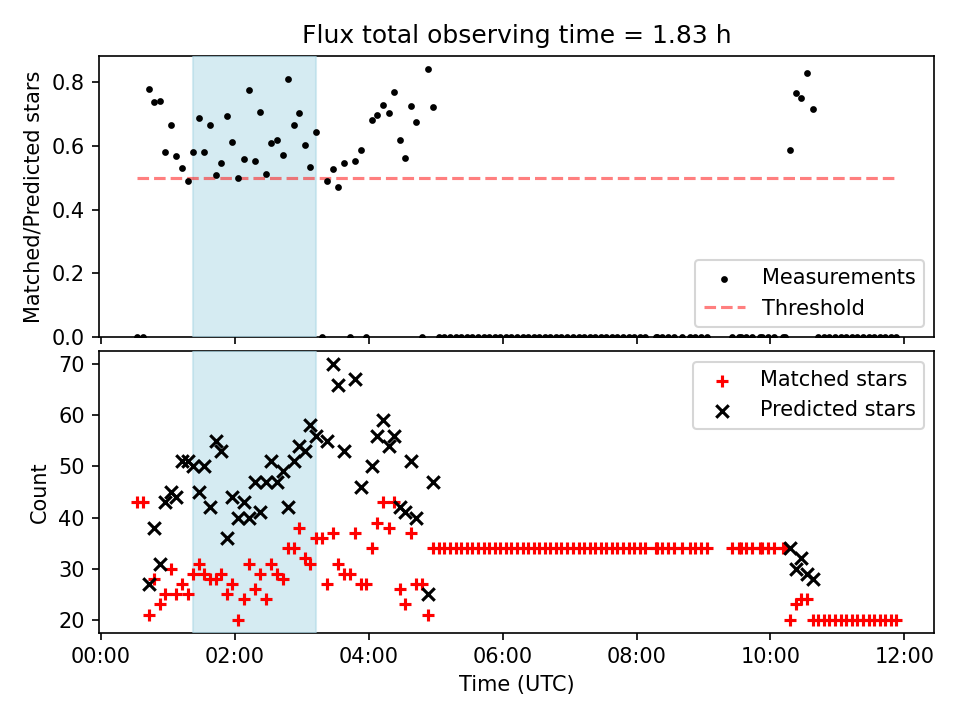 Flux total observing time = 1.83 h

Matched/Predicted stars

0.8
0.6
0.4
0.2
0.0

Measurements
Threshold

Count

70
60
50
40
30
20

Matched stars
Predicted stars

00:00 02:00 04:00 06:00 08:00 10:00 12:00

Time (UTC)